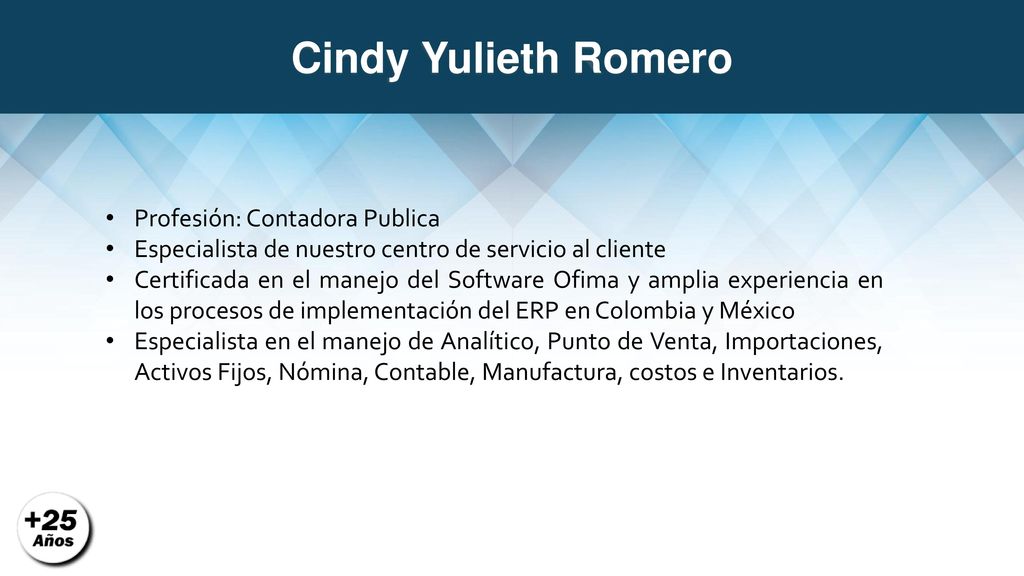 Cindy Yulieth Romero

• Profesión: Contadora Publica
• Especialista de nuestro centro de servicio al cliente
• Certificada en el manejo del Software Ofima y amplia experiencia en los procesos de implementación del ERP en Colombia y México
• Especialista en el manejo de Analítico, Punto de Venta, Importaciones, Activos Fijos, Nómina, Contable, Manufactura, costos e Inventarios.

+25
Años